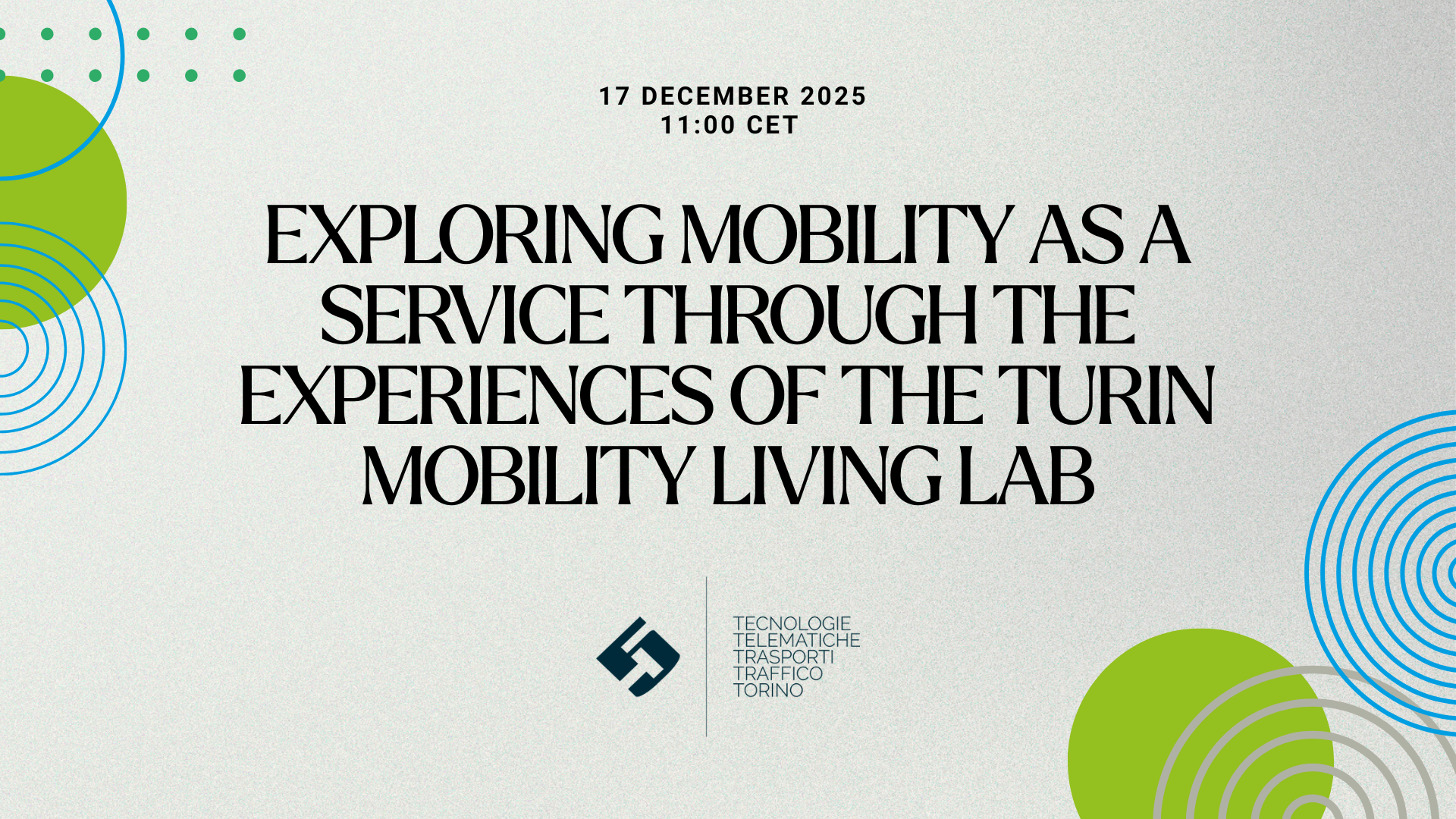 17 DECEMBER 2025
11:00 CET

EXPLORING MOBILITY AS A SERVICE THROUGH THE EXPERIENCES OF THE TURIN MOBILITY LIVING LAB

TECNOLOGIE
TELEMATICHE
TRASPORTI
TRAFFICO
TORINO